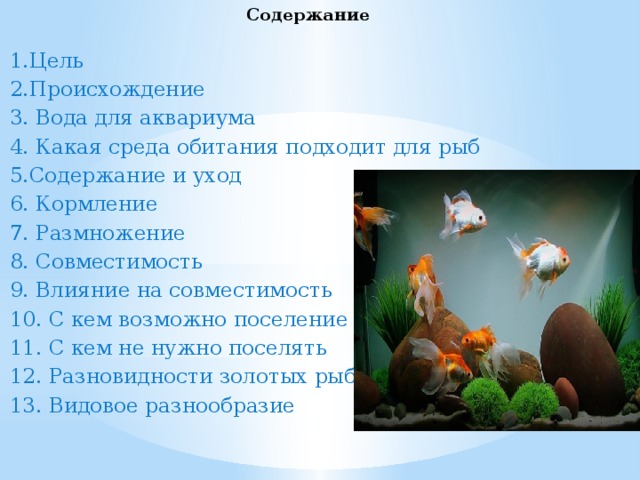 Содержание

1.Цель
2.Происхождение
3. Вода для аквариума
4. Какая среда обитания подходит для рыб
5.Содержание и уход
6. Кормление
7. Размножение
8. Совместимость
9. Влияние на совместимость
10. С кем возможно поселение
11. С кем не нужно поселять
12. Разновидности золотых рыб
13. Видовое разнообразие